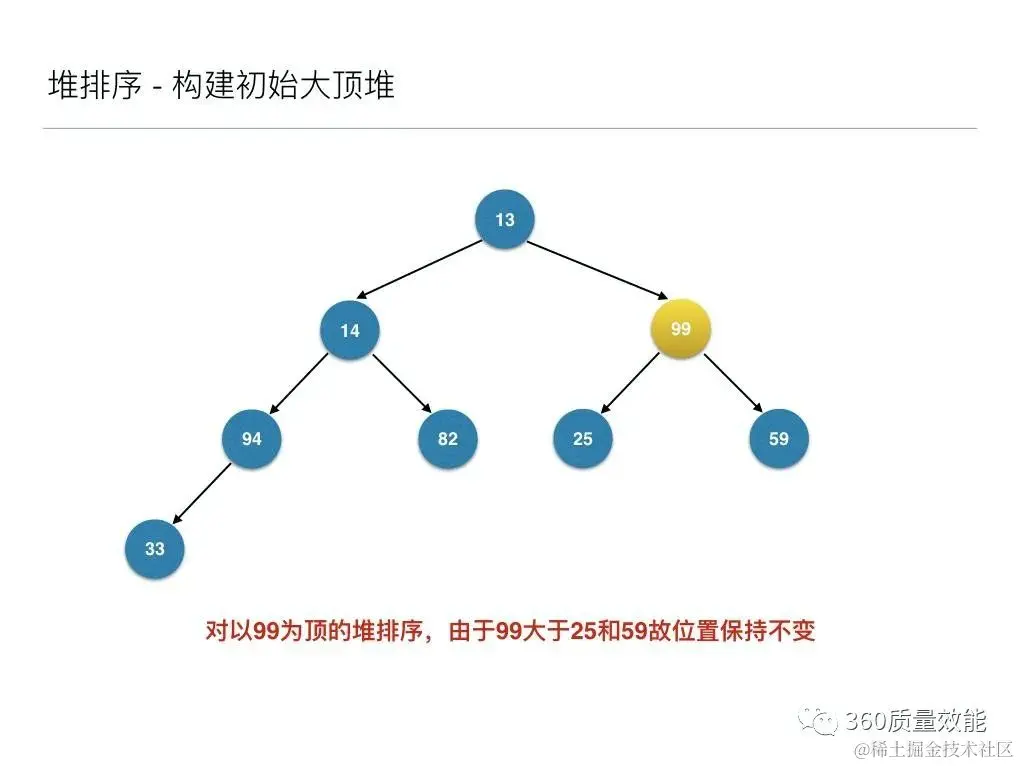 堆排序 - 构建初始大顶堆

13

14

99

94

82

25

59

33

对以99为顶的堆排序，由于99大于25和59故位置保持不变

360质量效能

@稀土掘金技术社区